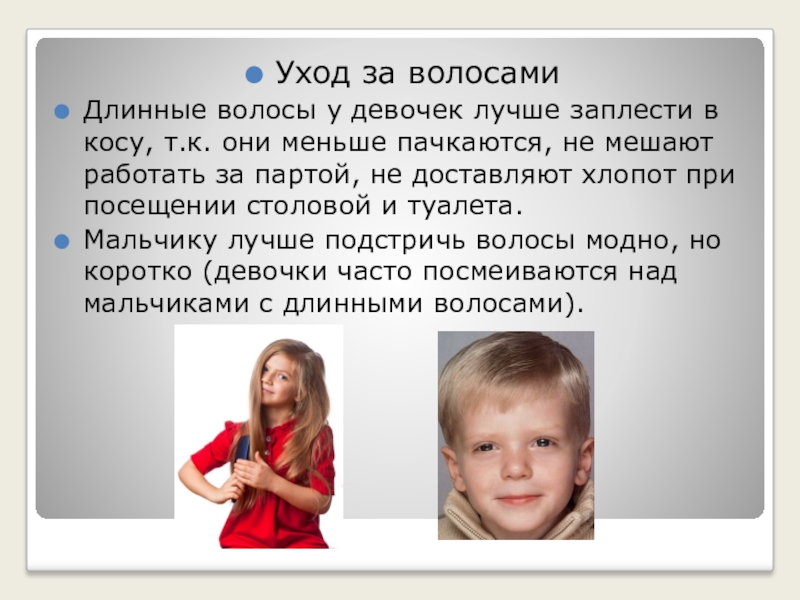 Уход за волосами

Длинные волосы у девочек лучше заплести в косу, т.к. они меньше пачкаются, не мешают работать за партой, не доставляют хлопот при посещении столовой и туалета.

Мальчику лучше подстричь волосы модно, но коротко (девочки часто посмеиваются над мальчиками с длинными волосами).